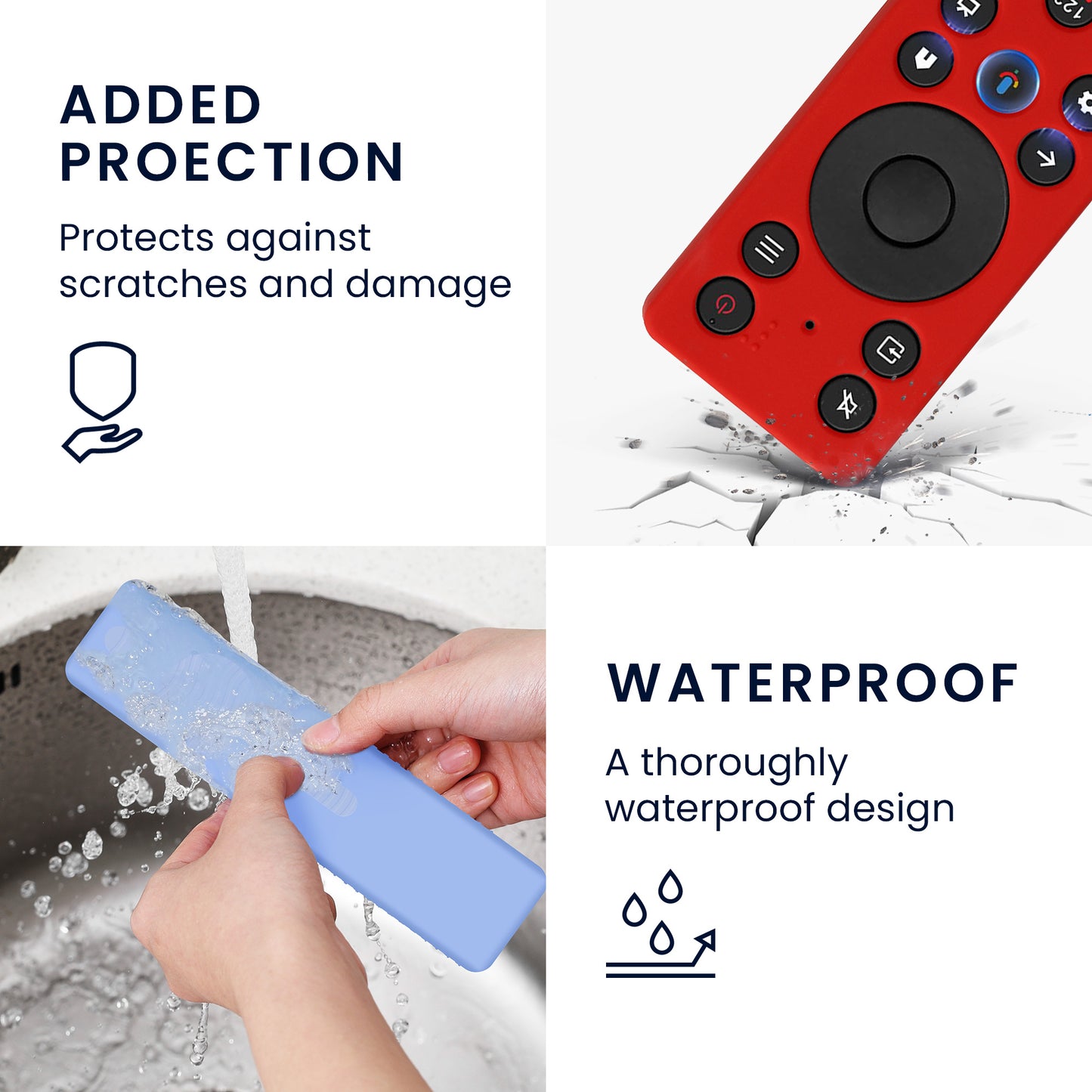 ADDED PROECTION

Protects against scratches and damage

WATERPROOF

A thoroughly waterproof design